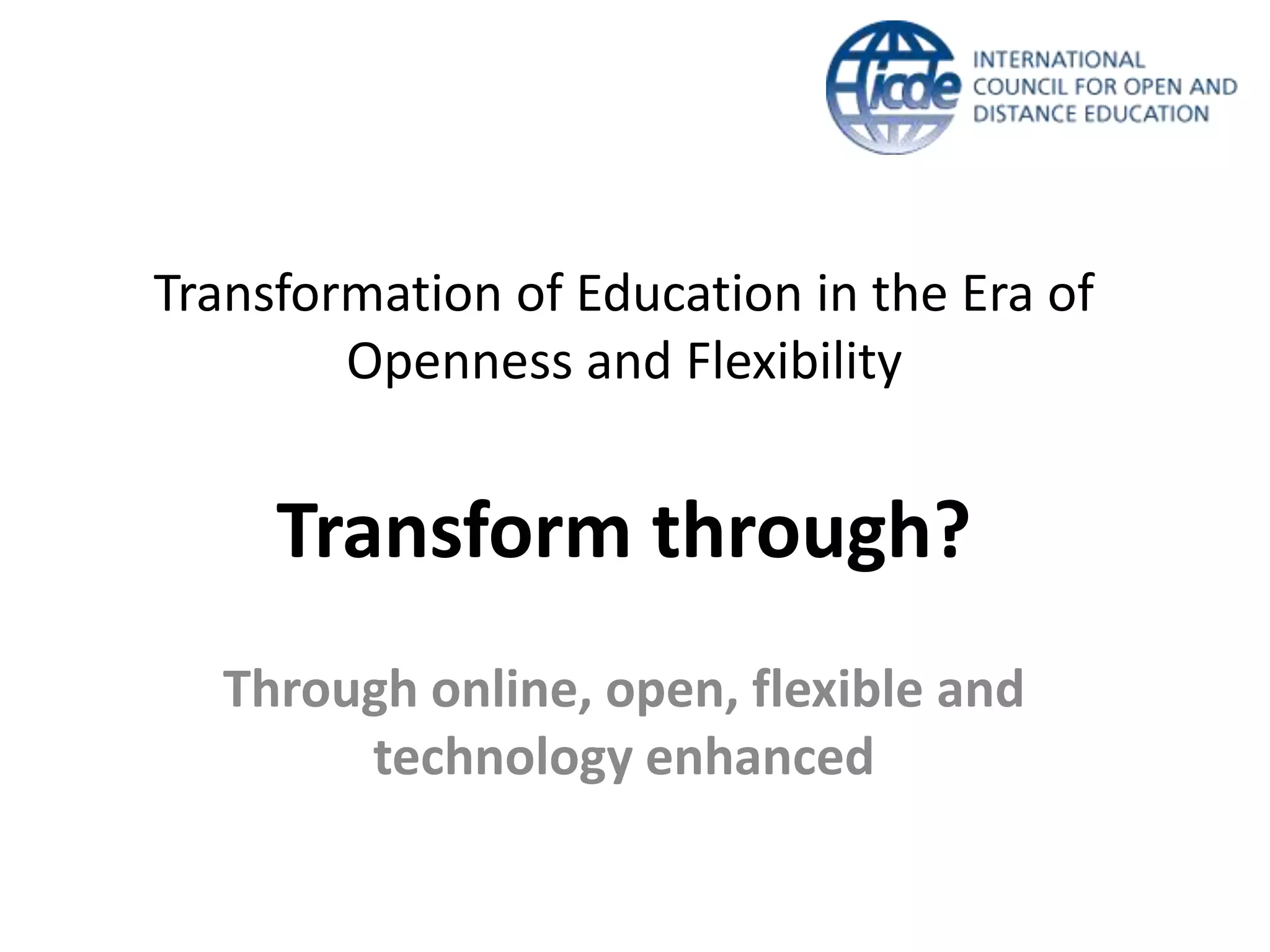 icde INTERNATIONAL COUNCIL FOR OPEN AND DISTANCE EDUCATION

Transformation of Education in the Era of Openness and Flexibility

Transform through?

Through online, open, flexible and technology enhanced